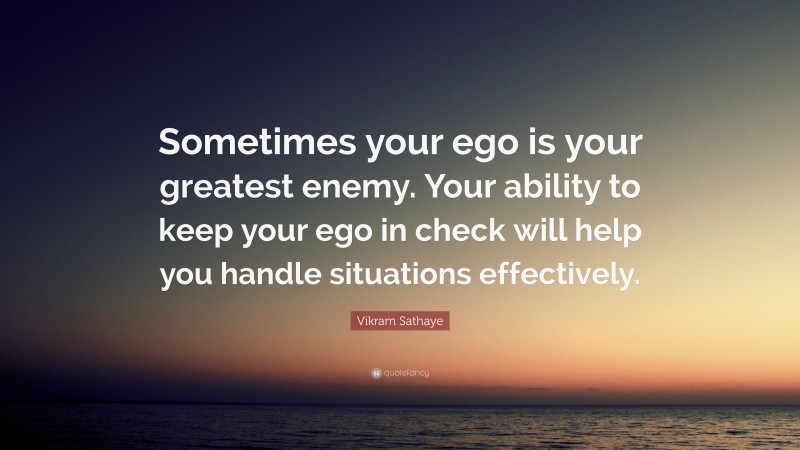 Sometimes your ego is your greatest enemy. Your ability to keep your ego in check will help you handle situations effectively.

Vikram Sathaye

quotefancy